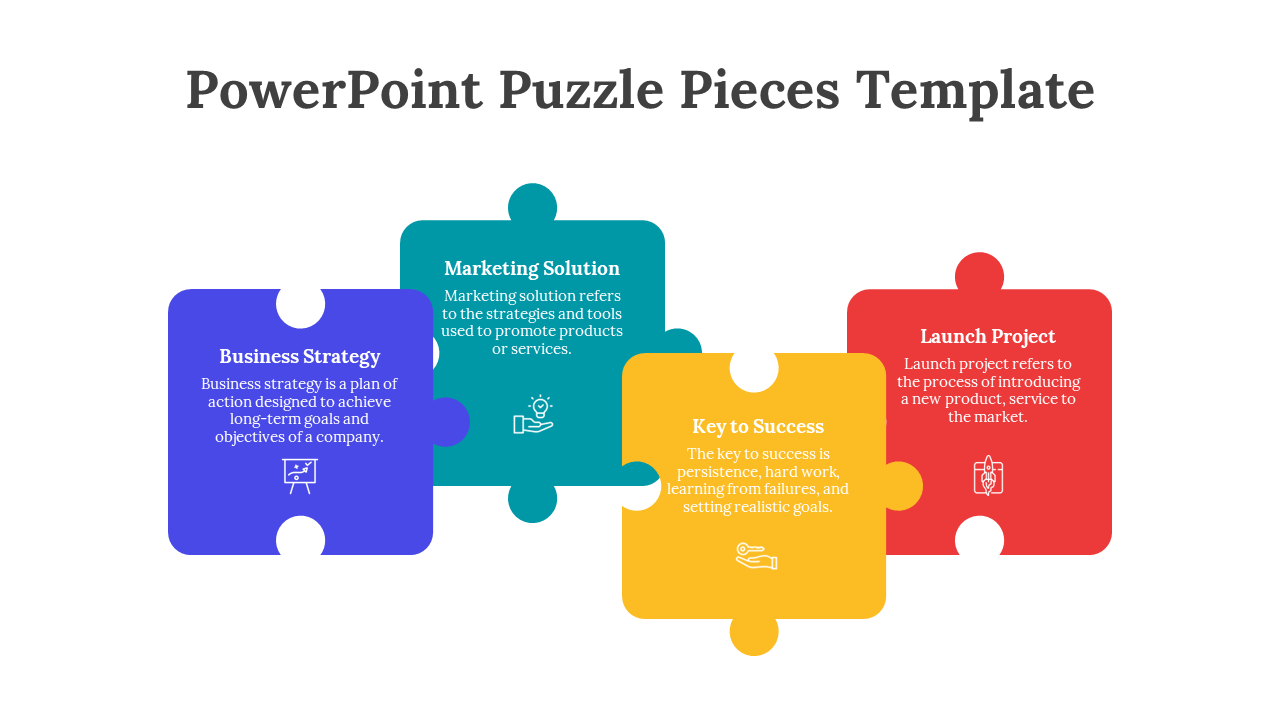 PowerPoint Puzzle Pieces Template

Business Strategy
Business strategy is a plan of action designed to achieve long-term goals and objectives of a company.

Marketing Solution
Marketing solution refers to the strategies and tools used to promote products or services.

Key to Success
The key to success is persistence, hard work, learning from failures, and setting realistic goals.

Launch Project
Launch project refers to the process of introducing a new product, service to the market.